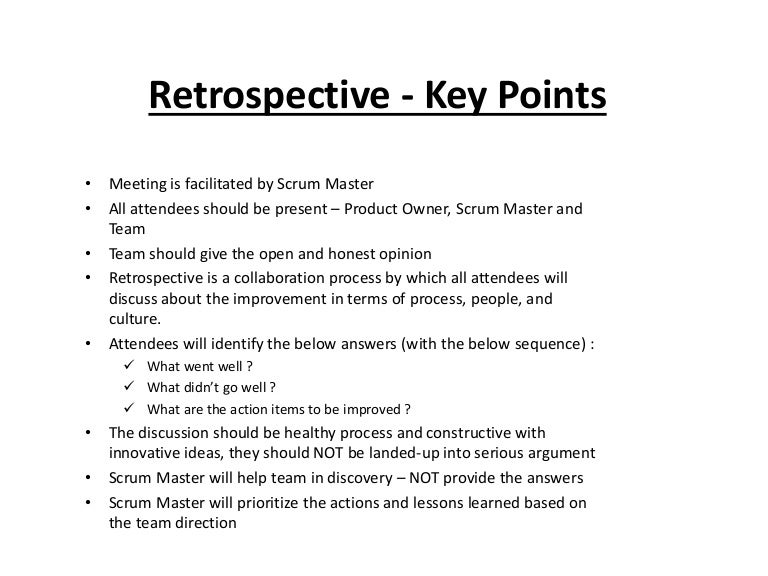 Retrospective - Key Points

• Meeting is facilitated by Scrum Master
• All attendees should be present – Product Owner, Scrum Master and Team
• Team should give the open and honest opinion
• Retrospective is a collaboration process by which all attendees will discuss about the improvement in terms of process, people, and culture.
• Attendees will identify the below answers (with the below sequence) :
  ✓ What went well ?
  ✓ What didn't go well ?
  ✓ What are the action items to be improved ?
• The discussion should be healthy process and constructive with innovative ideas, they should NOT be landed-up into serious argument
• Scrum Master will help team in discovery – NOT provide the answers
• Scrum Master will prioritize the actions and lessons learned based on the team direction